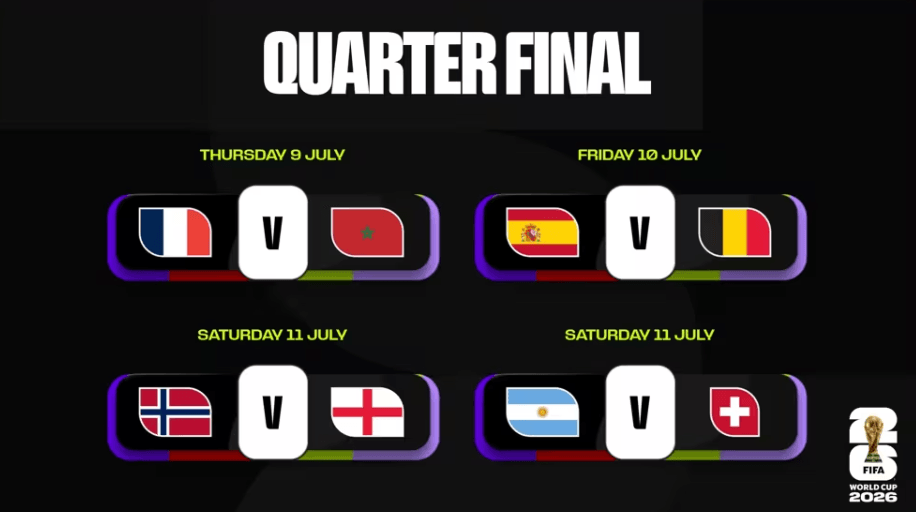 QUARTER FINAL

THURSDAY 9 JULY

V

FRIDAY 10 JULY

V

SATURDAY 11 JULY

V

SATURDAY 11 JULY

V

26
FIFA
WORLD CUP
2026